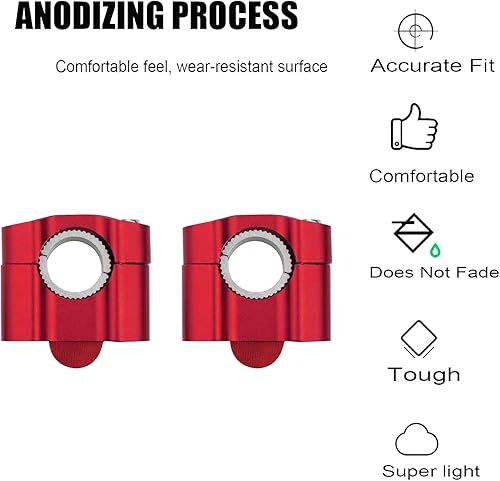 ANODIZING PROCESS

Comfortable feel, wear-resistant surface

Accurate Fit

Comfortable

Does Not Fade

Tough

Super light